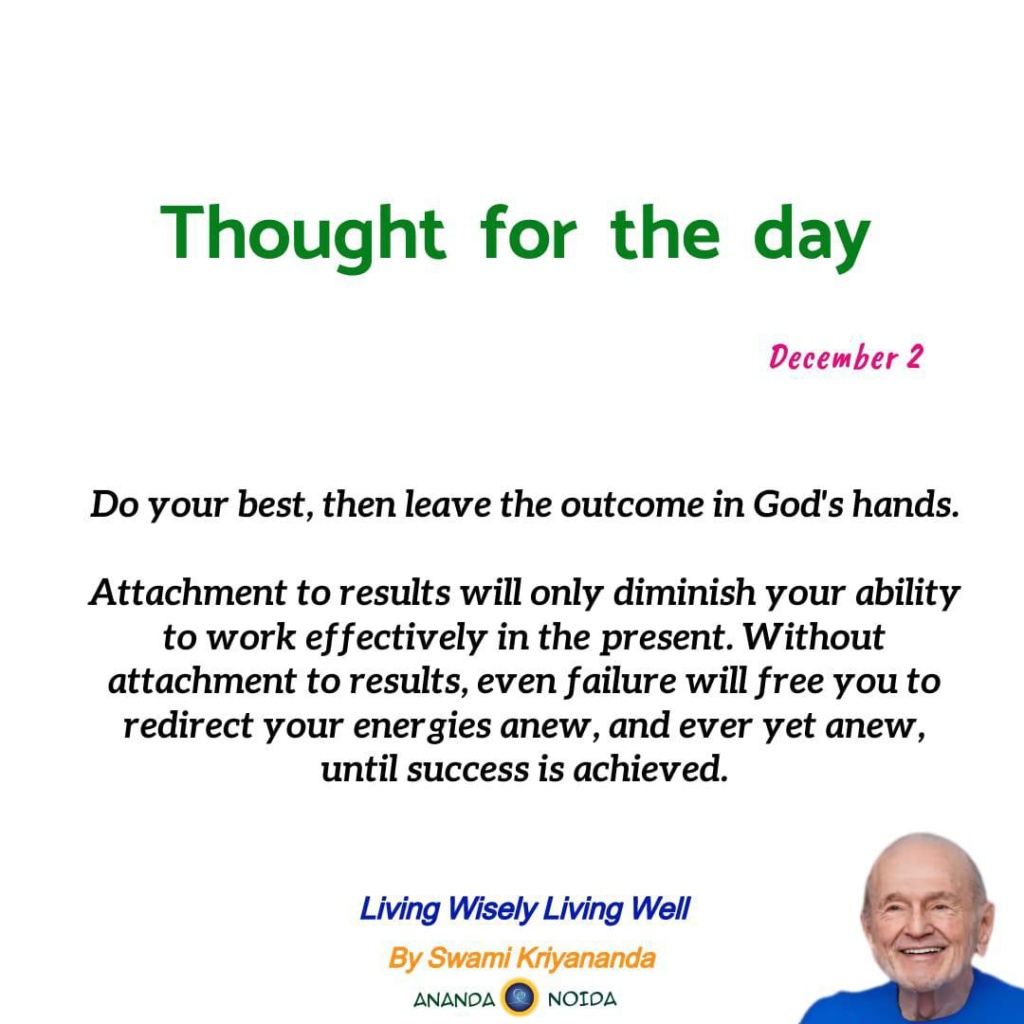 Thought for the day

December 2

Do your best, then leave the outcome in God's hands.

Attachment to results will only diminish your ability to work effectively in the present. Without attachment to results, even failure will free you to redirect your energies anew, and ever yet anew, until success is achieved.

Living Wisely Living Well

By Swami Kriyananda

ANANDA NOIDA